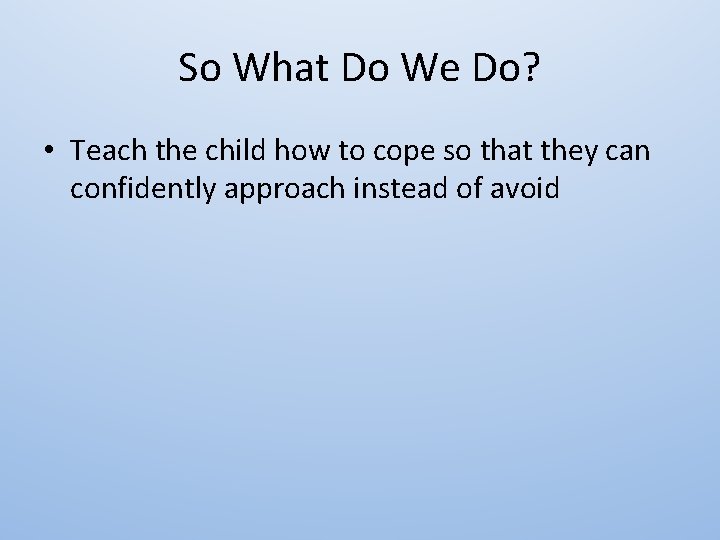 So What Do We Do?

• Teach the child how to cope so that they can confidently approach instead of avoid